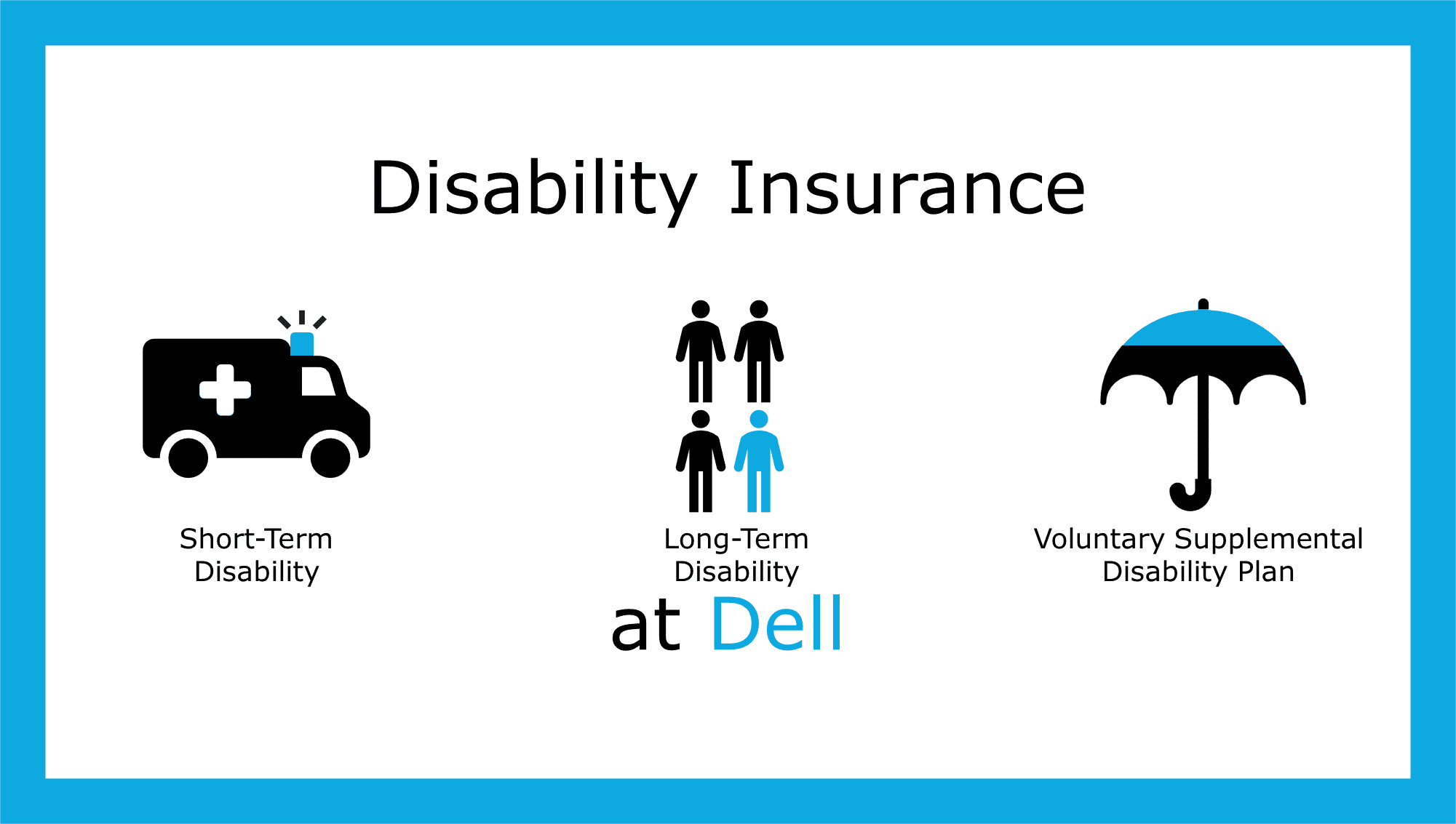 Disability Insurance

Short-Term Disability

Long-Term Disability

Voluntary Supplemental Disability Plan

at Dell